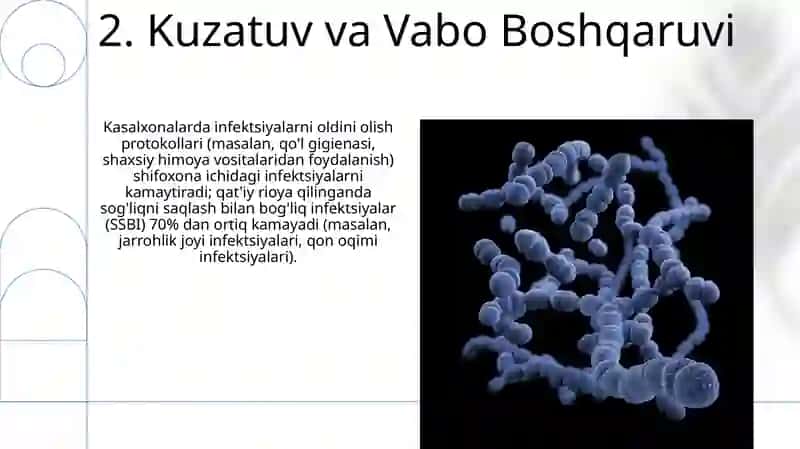 2. Kuzatuv va Vabo Boshqaruvi

Kasalxonalarda infektsiyalarni oldini olish protokollari (masalan, qo'l gigienasi, shaxsiy himoya vositalaridan foydalanish) shifoxona ichidagi infektsiyalarni kamaytiradi; qat'iy rioya qilinganda sog'liqni saqlash bilan bog'liq infektsiyalar (SSBI) 70% dan ortiq kamayadi (masalan, jarrohlik joyi infektsiyalari, qon oqimi infektsiyalari).